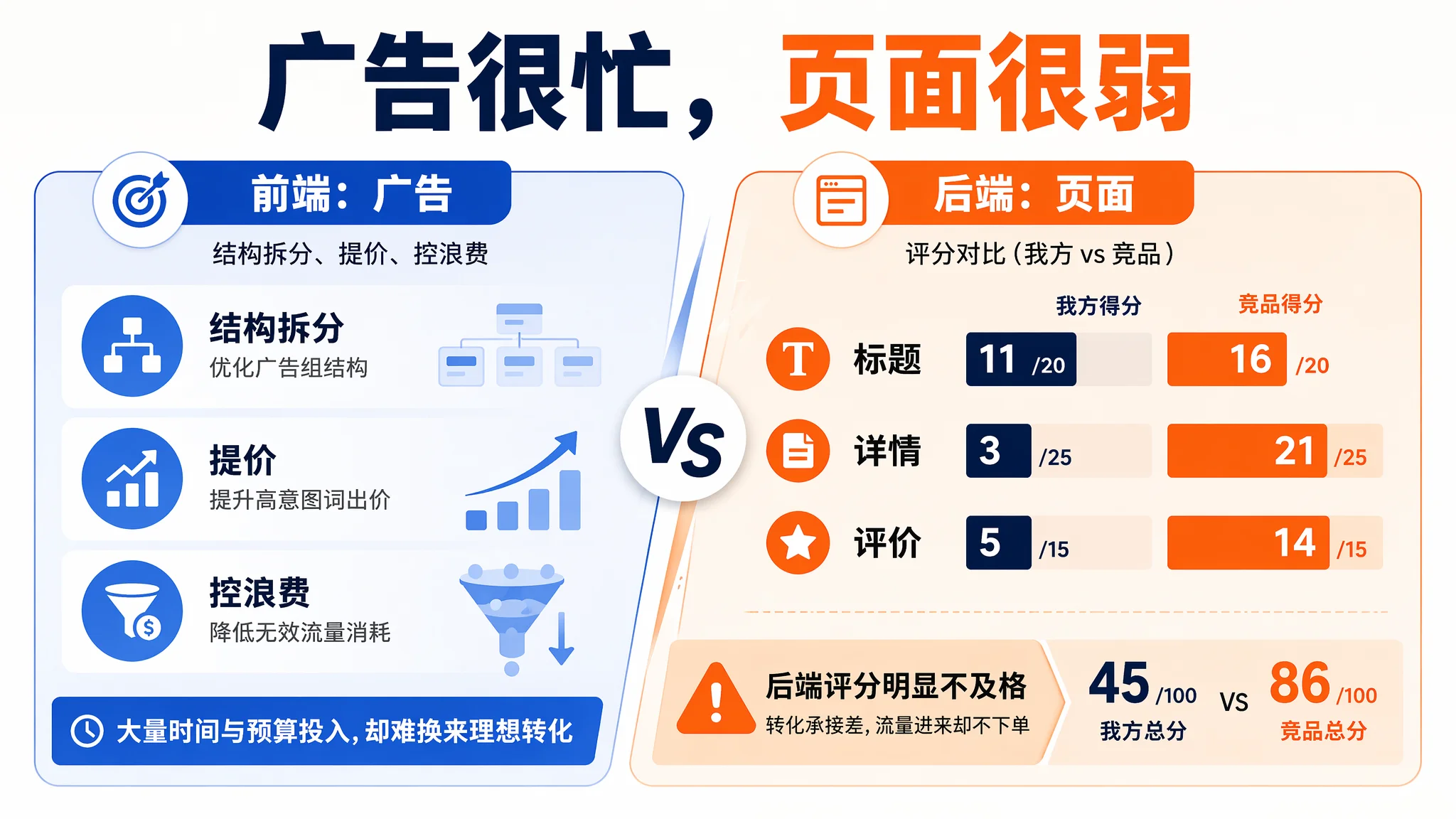 广告很忙，页面很弱

前端：广告

结构拆分、提价、控浪费

结构拆分
优化广告组结构

提价
提升高意图词出价

控浪费
降低无效流量消耗

大量时间与预算投入，却难换来理想转化

VS

后端：页面

评分对比（我方 vs 竞品）

| | 我方得分 | 竞品得分 |
|---|---|---|
| 标题 | 11 /20 | 16 /20 |
| 详情 | 3 /25 | 21 /25 |
| 评价 | 5 /15 | 14 /15 |

后端评分明显不及格
转化承接差，流量进来却不下单

45 /100
我方总分

VS

86 /100
竞品总分